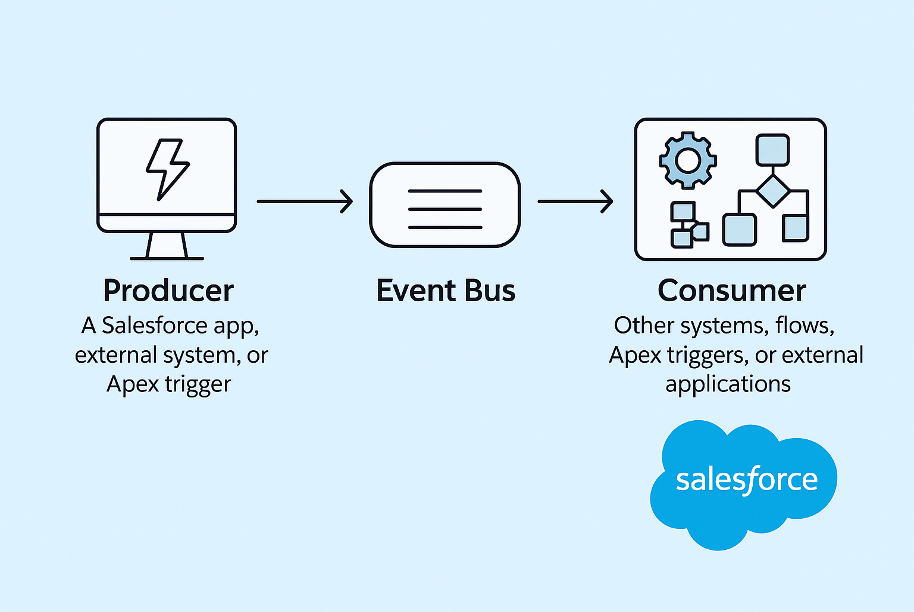 Producer
A Salesforce app, external system, or Apex trigger

Event Bus

Consumer
Other systems, flows, Apex triggers, or external applications

salesforce